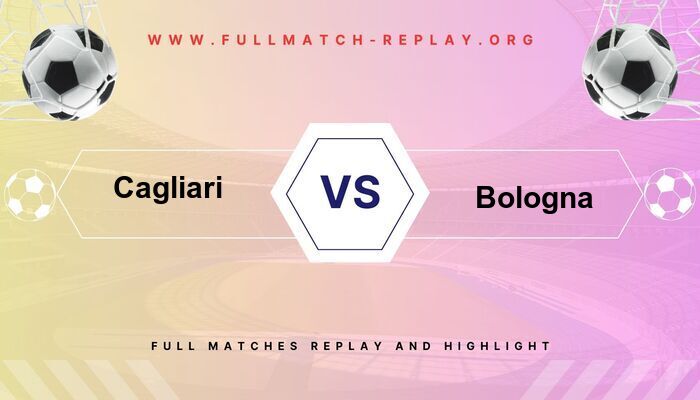 WWW.FULLMATCH-REPLAY.ORG

Cagliari

VS

Bologna

FULL MATCHES REPLAY AND HIGHLIGHT